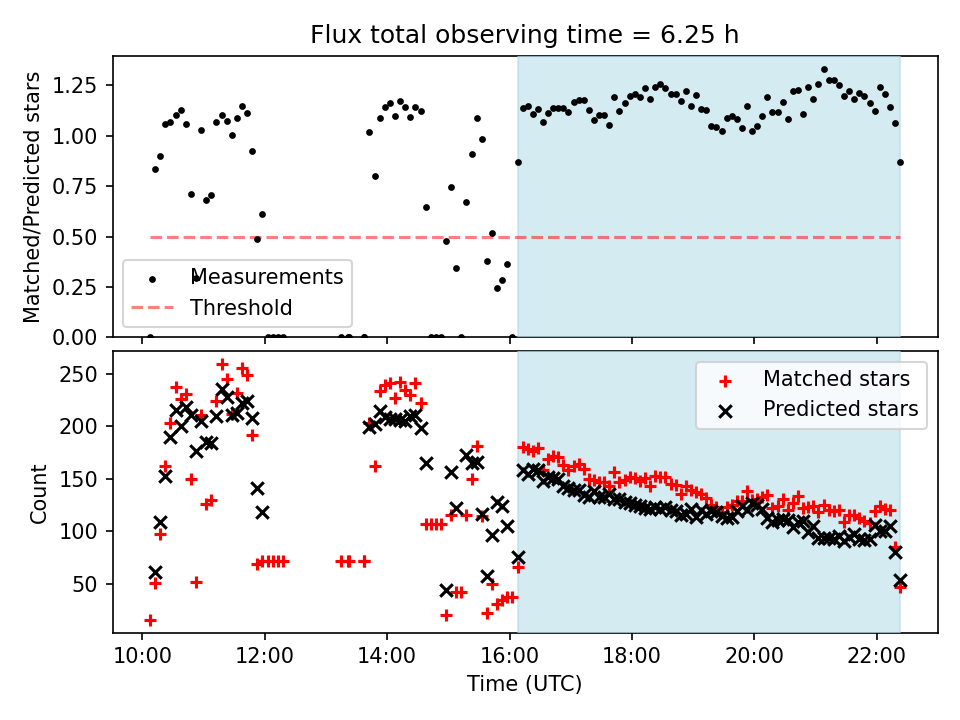 Flux total observing time = 6.25 h

Matched/Predicted stars

1.25
1.00
0.75
0.50
0.25
0.00

Measurements
Threshold

Count

250
200
150
100
50

Matched stars
Predicted stars

10:00
12:00
14:00
16:00
18:00
20:00
22:00

Time (UTC)